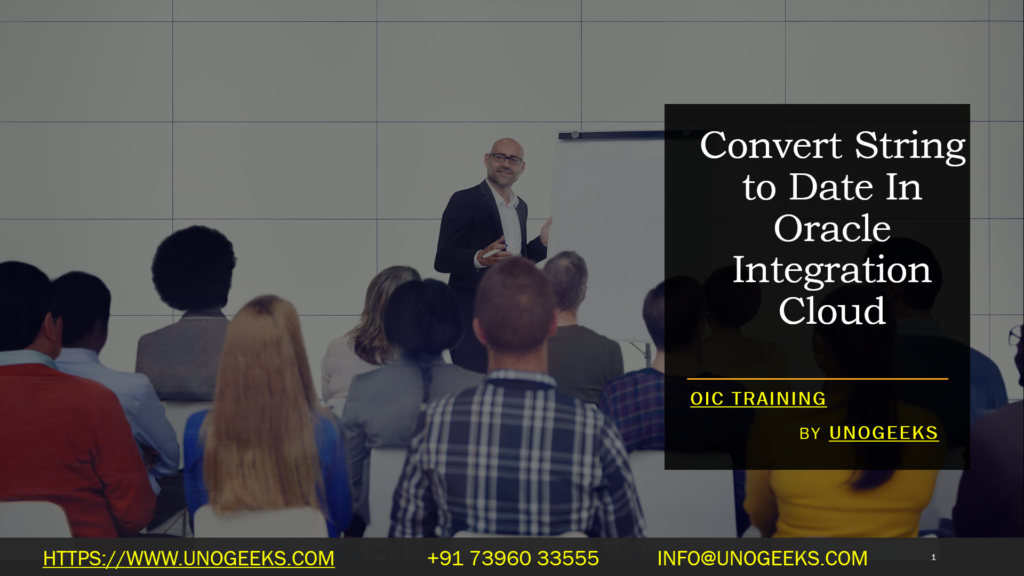 Convert String to Date In Oracle Integration Cloud

OIC TRAINING

BY UNOGEEKS

HTTPS://WWW.UNOGEEKS.COM +91 73960 33555 INFO@UNOGEEKS.COM 1